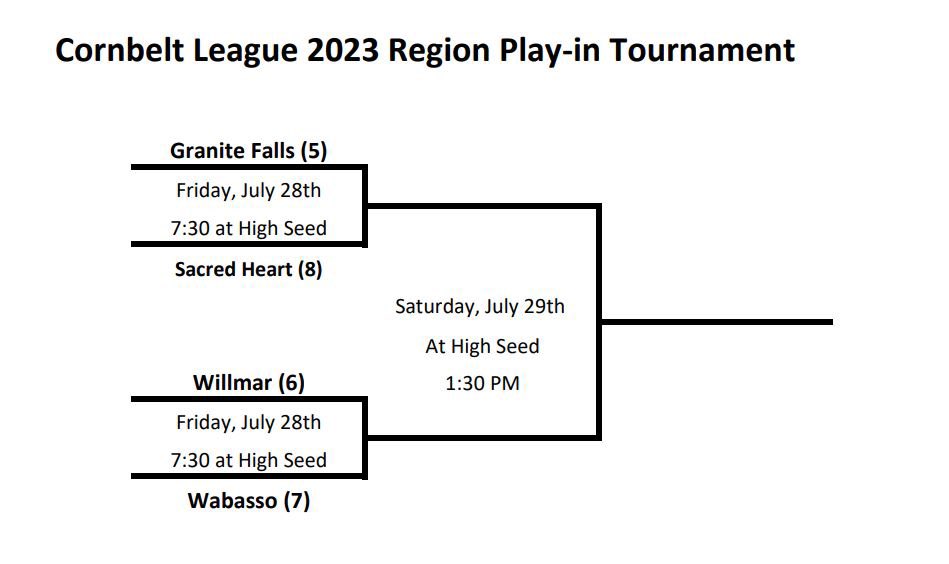 Cornbelt League 2023 Region Play-in Tournament

Granite Falls (5)

Friday, July 28th

7:30 at High Seed

Sacred Heart (8)

Saturday, July 29th

At High Seed

1:30 PM

Willmar (6)

Friday, July 28th

7:30 at High Seed

Wabasso (7)